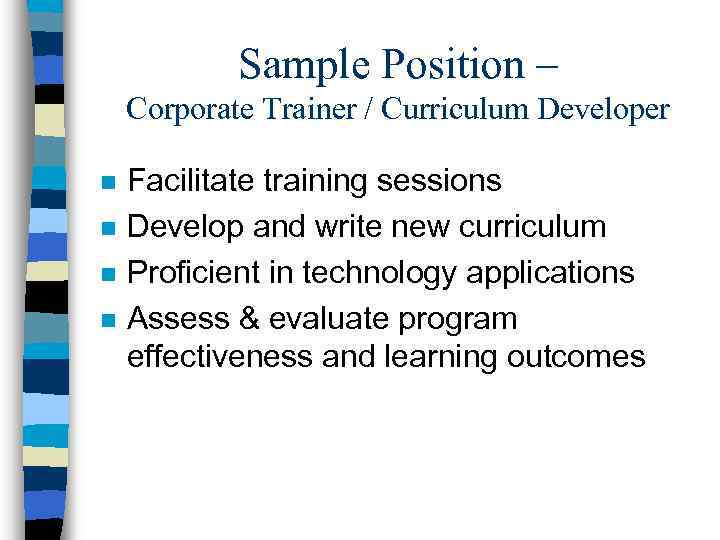 Sample Position –
Corporate Trainer / Curriculum Developer

- Facilitate training sessions
- Develop and write new curriculum
- Proficient in technology applications
- Assess & evaluate program effectiveness and learning outcomes